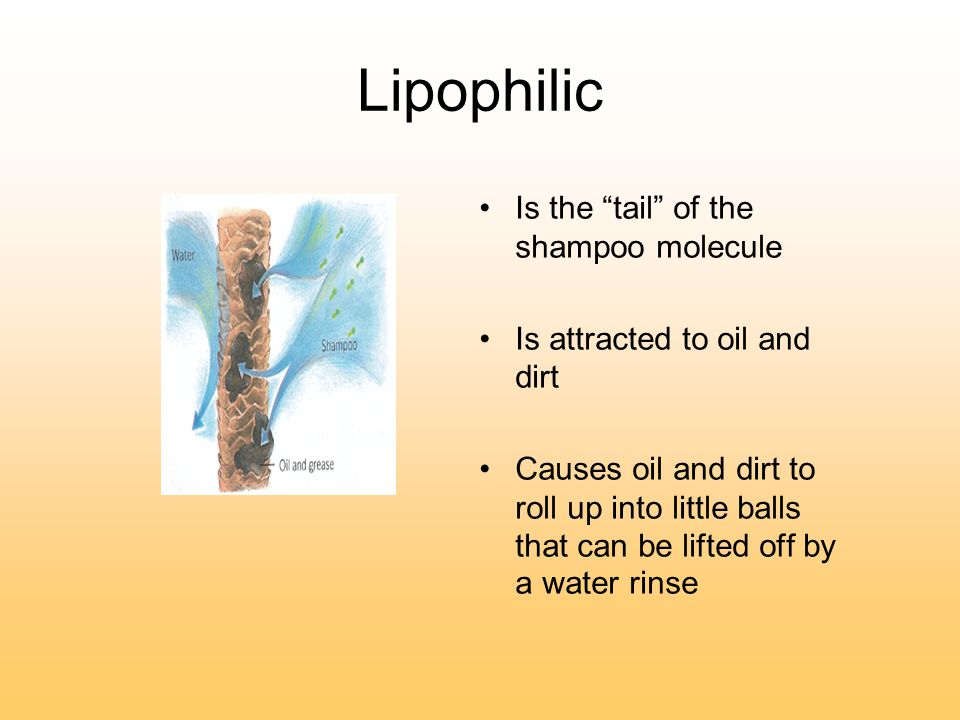 Lipophilic

Water

Shampoo

Oil and grease

• Is the “tail” of the shampoo molecule

• Is attracted to oil and dirt

• Causes oil and dirt to roll up into little balls that can be lifted off by a water rinse